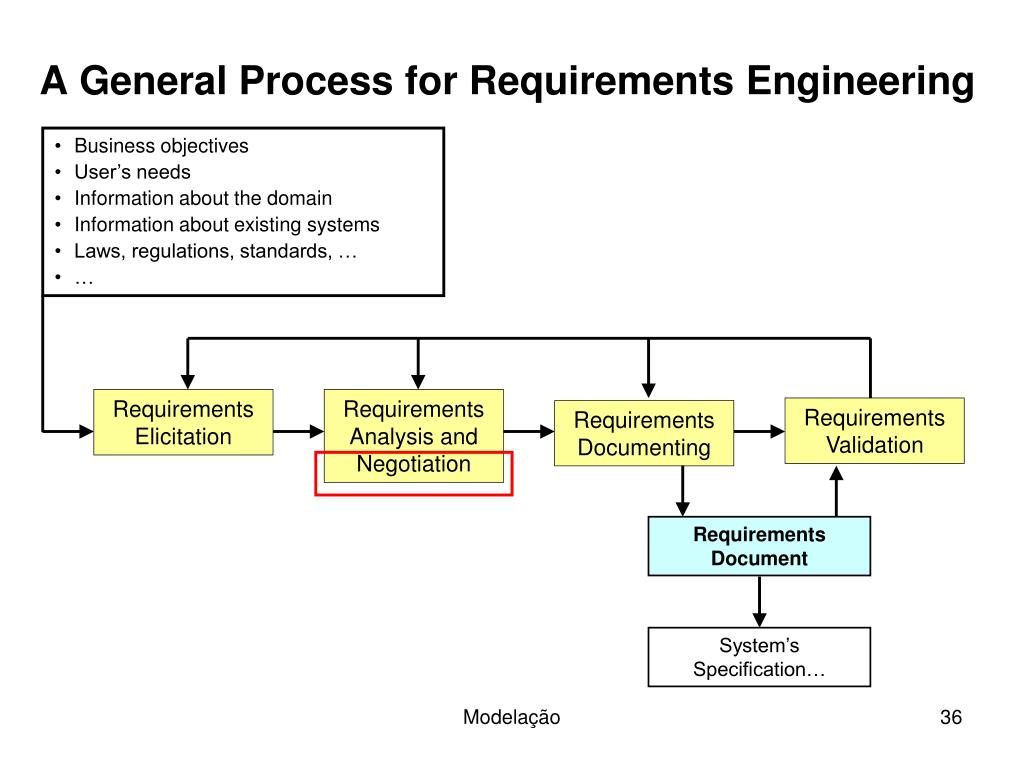 A General Process for Requirements Engineering

• Business objectives
• User’s needs
• Information about the domain
• Information about existing systems
• Laws, regulations, standards, …
• …

Requirements Elicitation

Requirements Analysis and Negotiation

Requirements Documenting

Requirements Validation

Requirements Document

System’s Specification…

Modelação

36